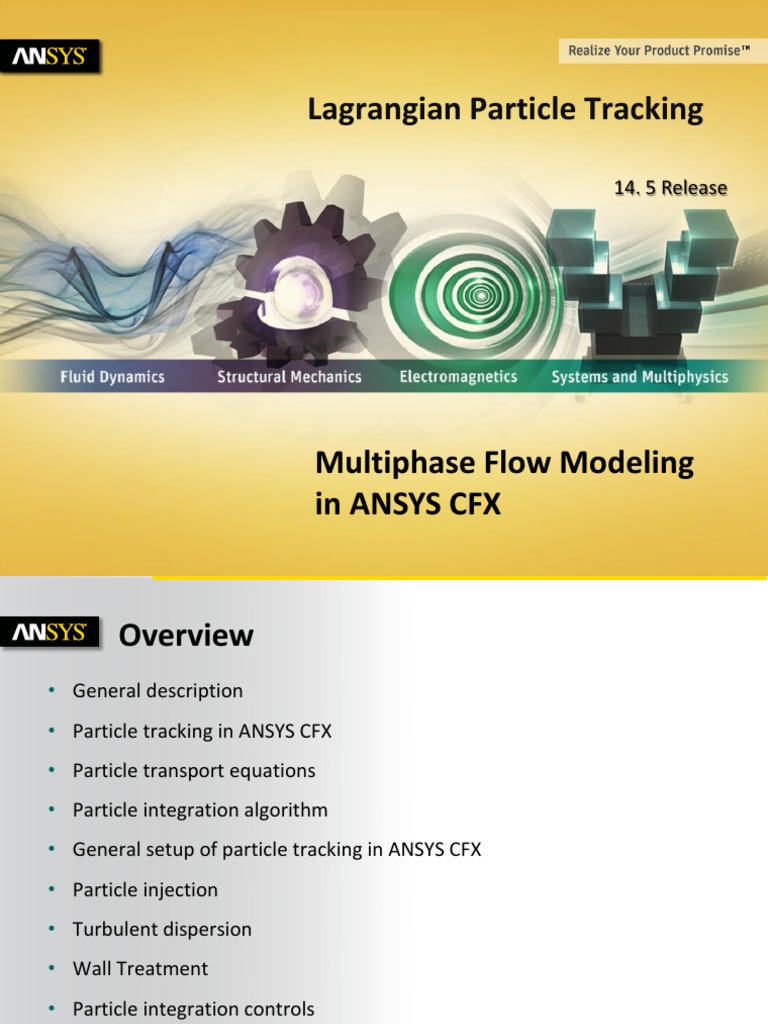 ANSYS

Realize Your Product Promise™

Lagrangian Particle Tracking

14. 5 Release

Fluid Dynamics Structural Mechanics Electromagnetics Systems and Multiphysics

Multiphase Flow Modeling in ANSYS CFX

ANSYS

Overview

• General description
• Particle tracking in ANSYS CFX
• Particle transport equations
• Particle integration algorithm
• General setup of particle tracking in ANSYS CFX
• Particle injection
• Turbulent dispersion
• Wall Treatment
• Particle integration controls